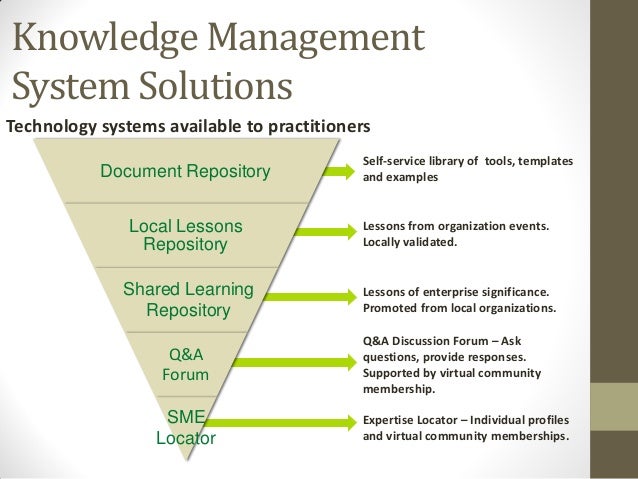 Knowledge Management System Solutions

Technology systems available to practitioners

Document Repository

Self-service library of tools, templates and examples

Local Lessons Repository

Lessons from organization events. Locally validated.

Shared Learning Repository

Lessons of enterprise significance. Promoted from local organizations.

Q&A Forum

Q&A Discussion Forum – Ask questions, provide responses. Supported by virtual community membership.

SME Locator

Expertise Locator – Individual profiles and virtual community memberships.